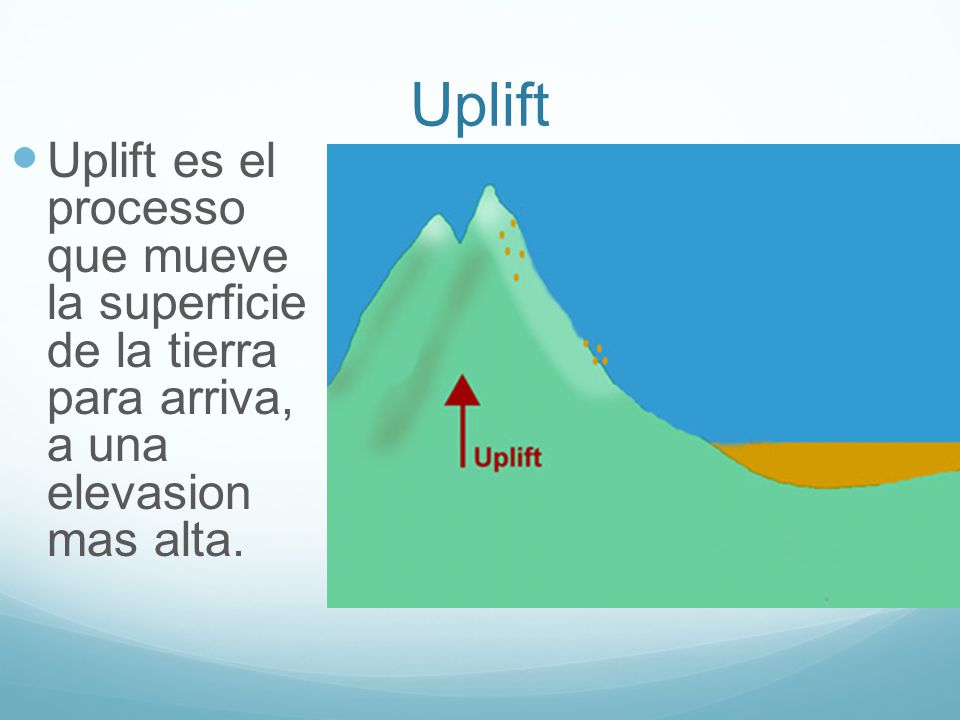 Uplift

Uplift es el processo que mueve la superficie de la tierra para arriva, a una elevasion mas alta.

Uplift